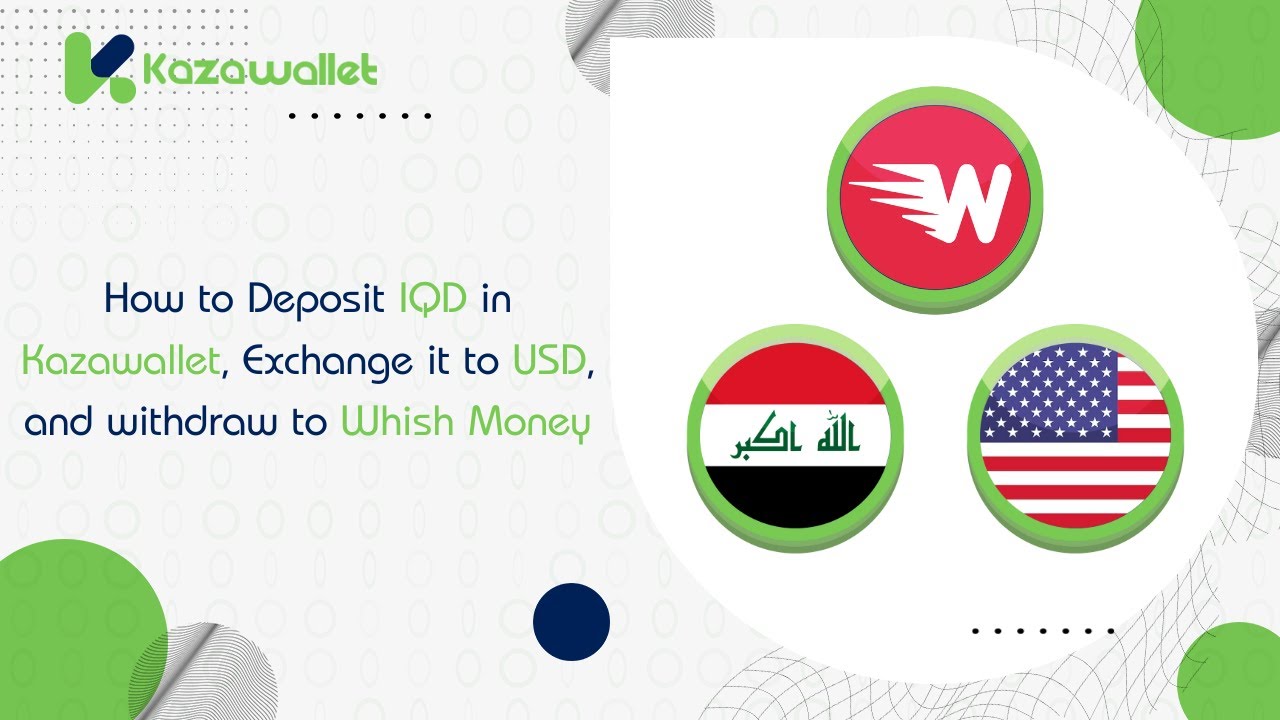 Kazawallet

How to Deposit IQD in Kazawallet, Exchange it to USD, and withdraw to Whish Money

W

الله اكبر